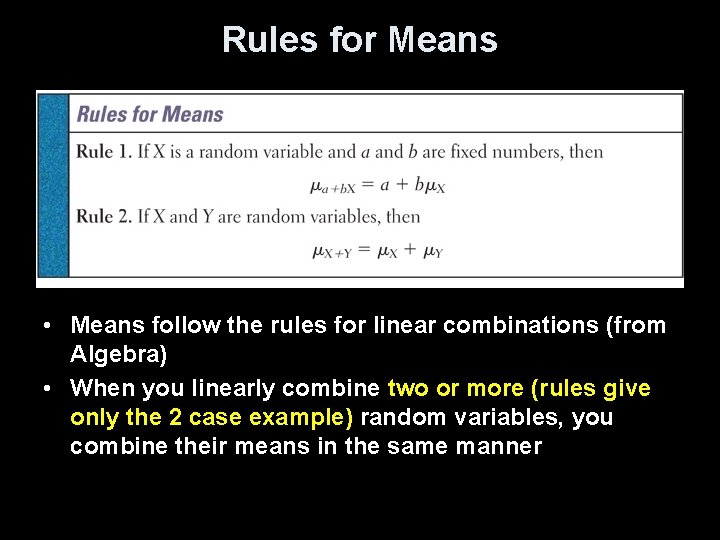 Rules for Means

Rules for Means

Rule 1. If $X$ is a random variable and $a$ and $b$ are fixed numbers, then

$\mu_{a+bX} = a + b\mu_X$

Rule 2. If $X$ and $Y$ are random variables, then

$\mu_{X+Y} = \mu_X + \mu_Y$

• Means follow the rules for linear combinations (from Algebra)
• When you linearly combine two or more (rules give only the 2 case example) random variables, you combine their means in the same manner